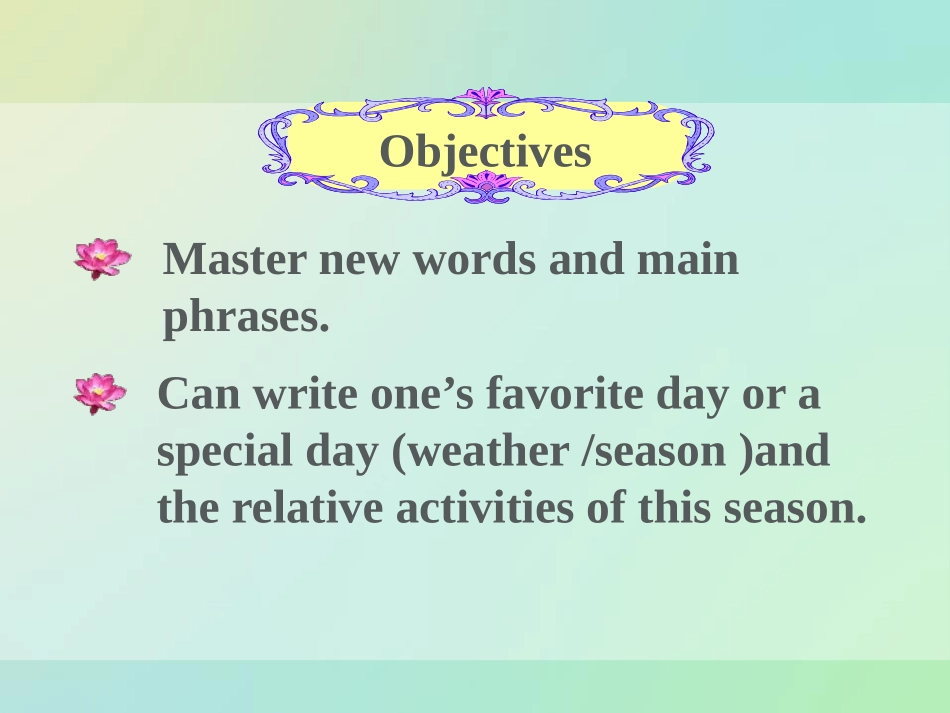 Objectives

Master new words and main phrases.

Can write one’s favorite day or a special day (weather /season )and the relative activities of this season.